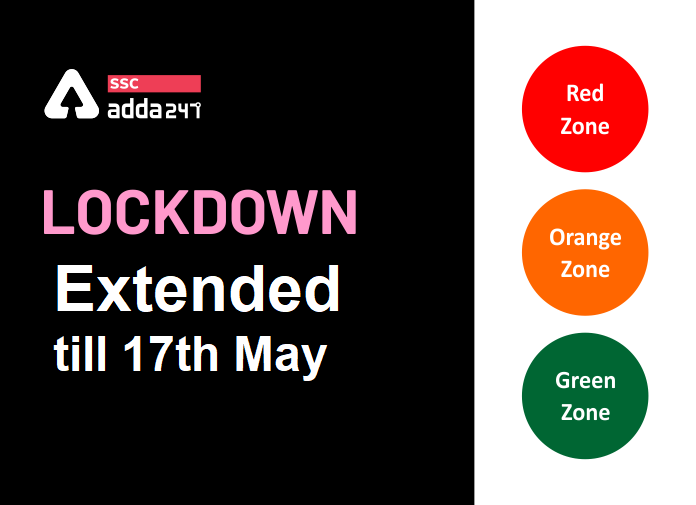 SSC
adda247

LOCKDOWN
Extended
till 17th May

Red Zone

Orange Zone

Green Zone